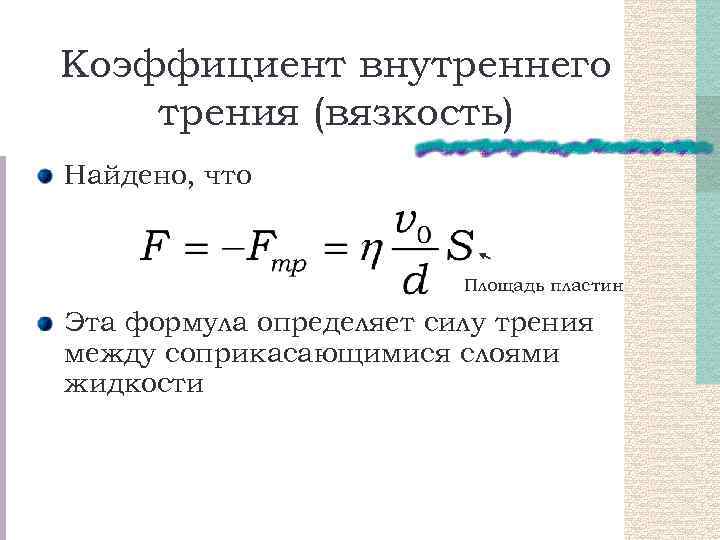 Коэффициент внутреннего трения (вязкость)

Найдено, что

$F = -F_{тр} = \eta \frac{v_0}{d} S$

Площадь пластин

Эта формула определяет силу трения между соприкасающимися слоями жидкости